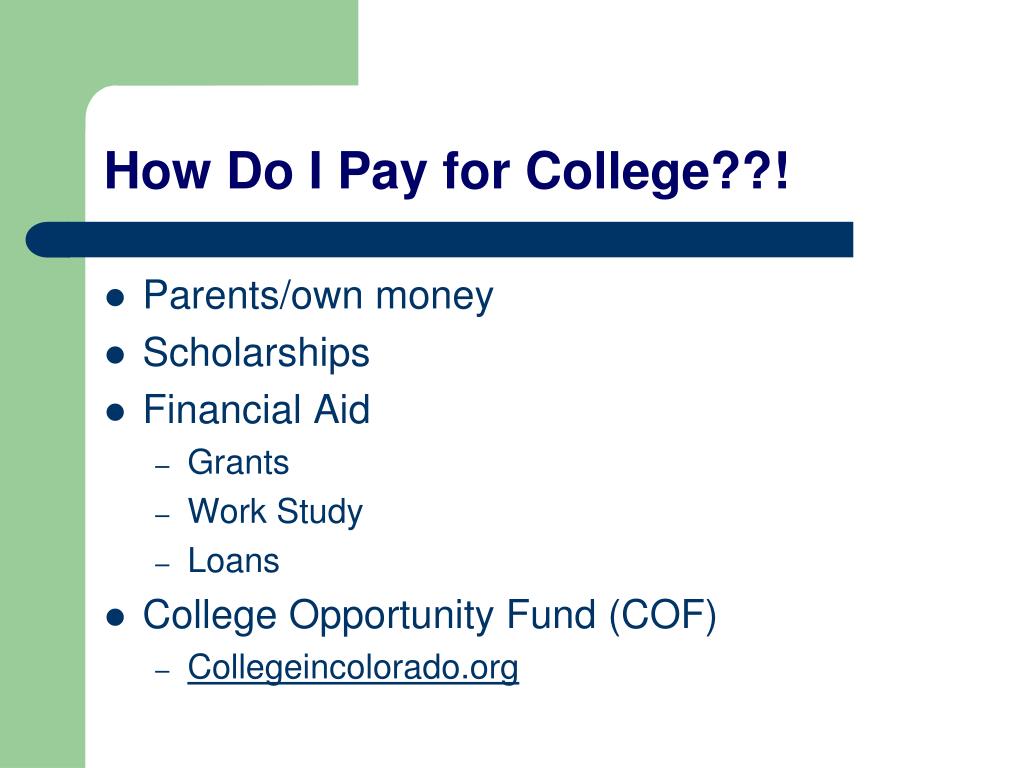 How Do I Pay for College??!

- Parents/own money
- Scholarships
- Financial Aid
  - Grants
  - Work Study
  - Loans
- College Opportunity Fund (COF)
  - Collegeincolorado.org